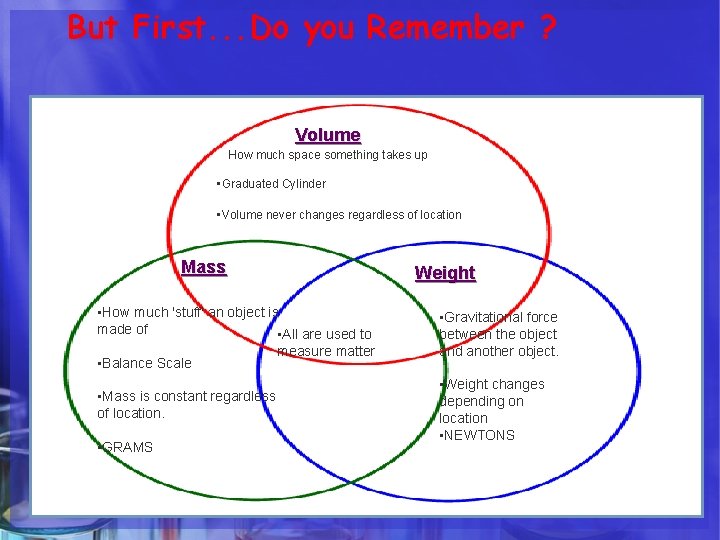 But First...Do you Remember ?

Volume
How much space something takes up

▪Graduated Cylinder

▪Volume never changes regardless of location

Mass

▪How much 'stuff' an object is made of

▪Balance Scale

▪Mass is constant regardless of location.

▪GRAMS

▪All are used to measure matter

Weight

▪Gravitational force between the object and another object.

▪Weight changes depending on location
▪NEWTONS